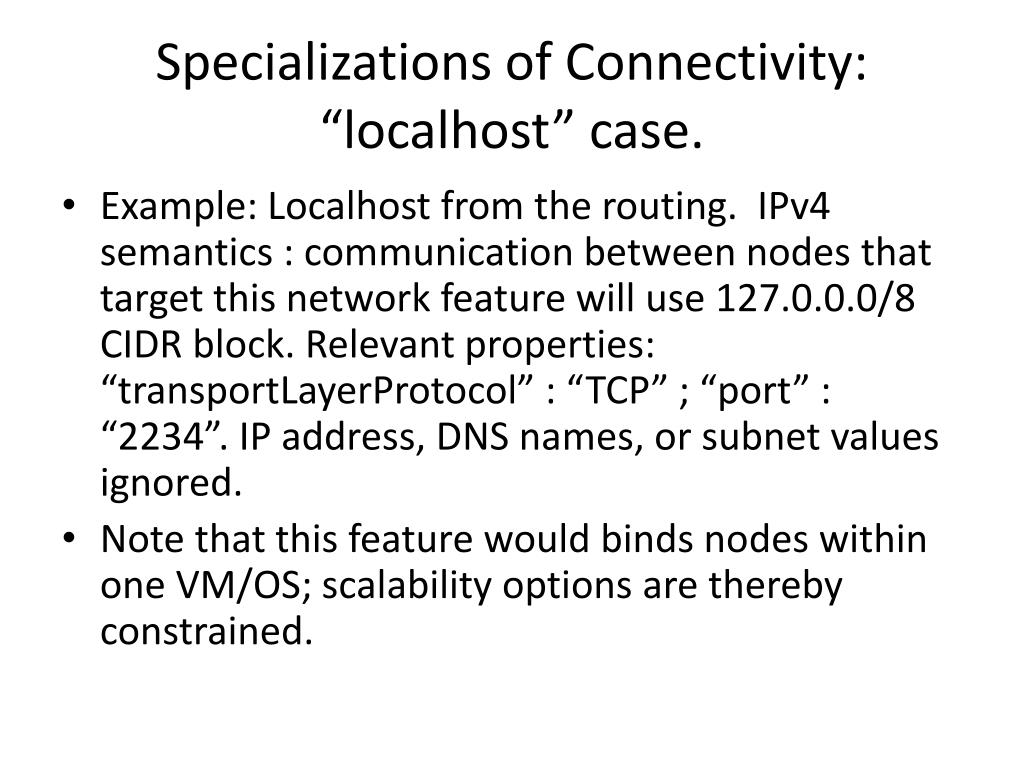 Specializations of Connectivity: “localhost” case.

• Example: Localhost from the routing. IPv4 semantics : communication between nodes that target this network feature will use 127.0.0.0/8 CIDR block. Relevant properties: “transportLayerProtocol” : “TCP” ; “port” : “2234”. IP address, DNS names, or subnet values ignored.

• Note that this feature would binds nodes within one VM/OS; scalability options are thereby constrained.